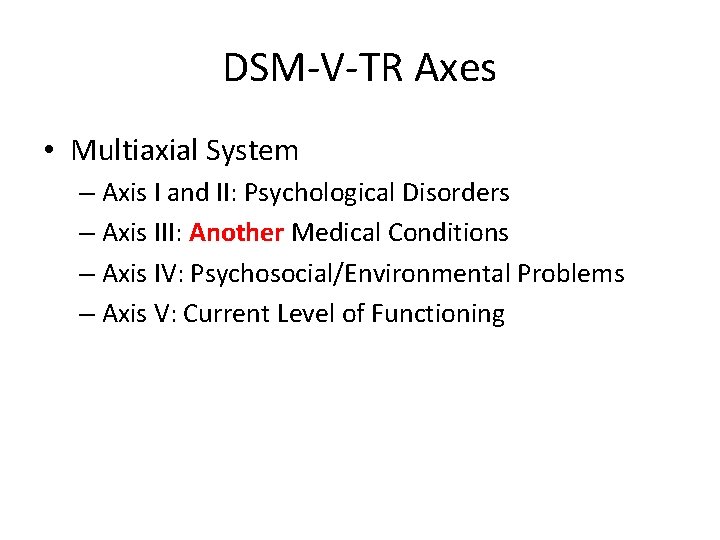 DSM-V-TR Axes

• Multiaxial System
– Axis I and II: Psychological Disorders
– Axis III: Another Medical Conditions
– Axis IV: Psychosocial/Environmental Problems
– Axis V: Current Level of Functioning